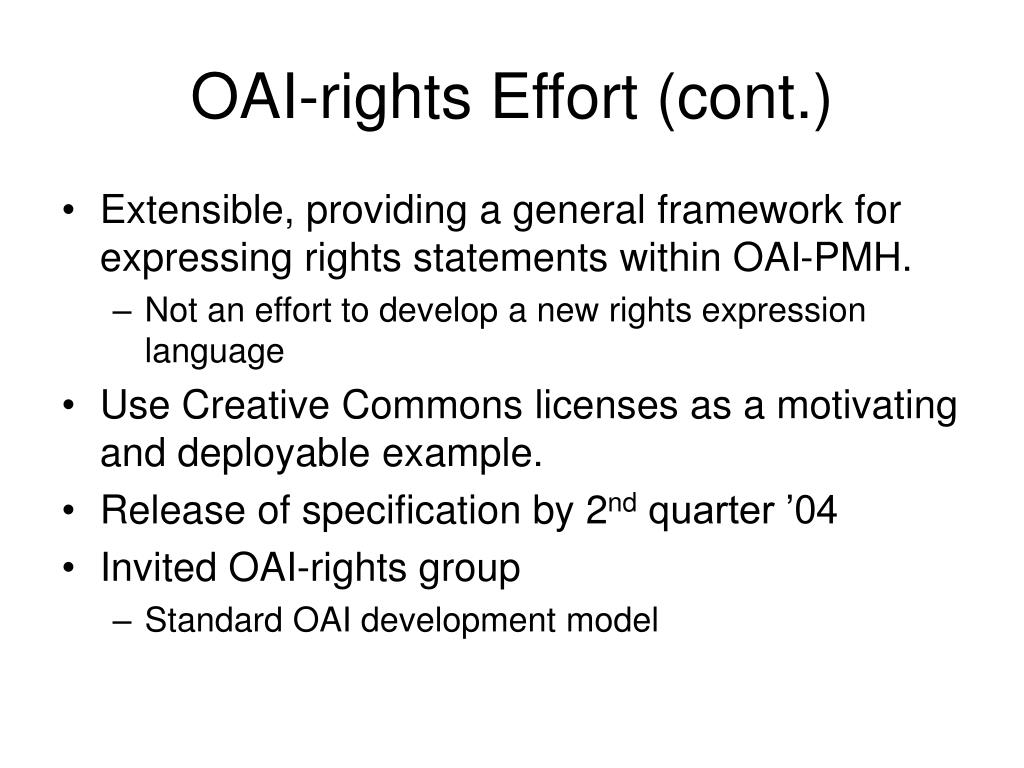 OAI-rights Effort (cont.)

• Extensible, providing a general framework for expressing rights statements within OAI-PMH.
– Not an effort to develop a new rights expression language
• Use Creative Commons licenses as a motivating and deployable example.
• Release of specification by 2$^{nd}$ quarter ’04
• Invited OAI-rights group
– Standard OAI development model